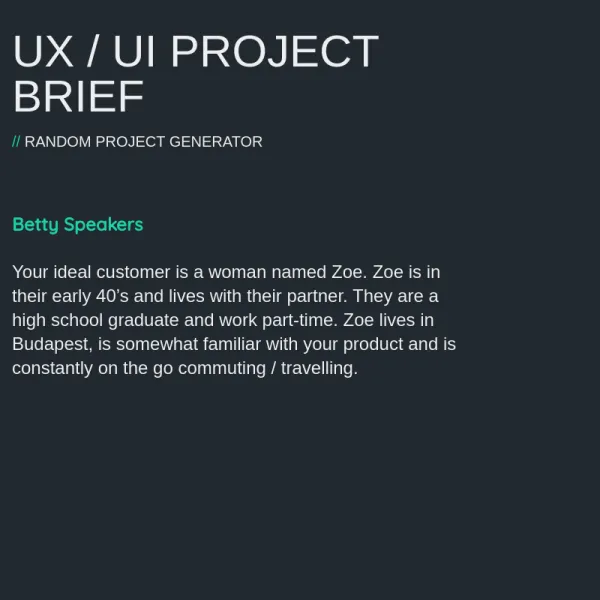 UX / UI PROJECT BRIEF

// RANDOM PROJECT GENERATOR

Betty Speakers

Your ideal customer is a woman named Zoe. Zoe is in their early 40’s and lives with their partner. They are a high school graduate and work part-time. Zoe lives in Budapest, is somewhat familiar with your product and is constantly on the go commuting / travelling.